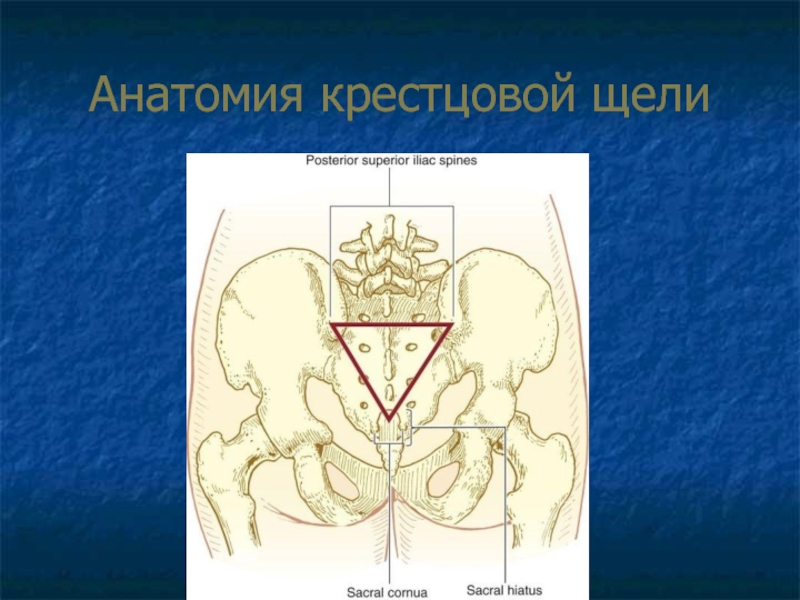 Анатомия крестцовой щели

Posterior superior iliac spines

Sacral cornua

Sacral hiatus